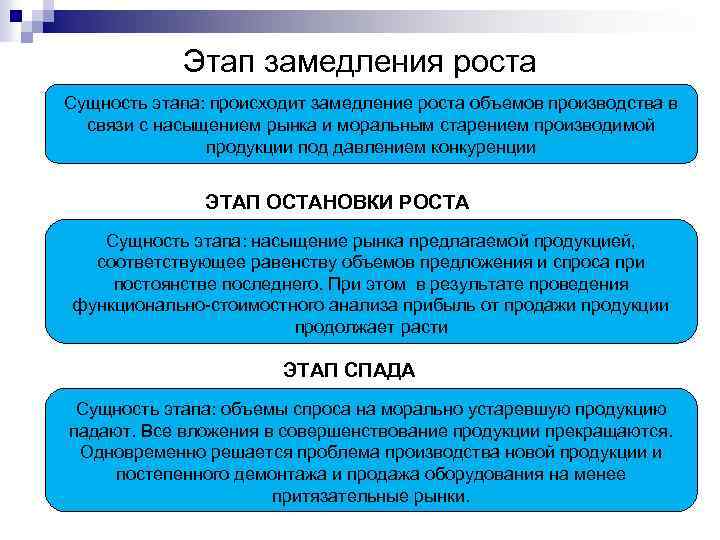 Этап замедления роста

Сущность этапа: происходит замедление роста объемов производства в связи с насыщением рынка и моральным старением производимой продукции под давлением конкуренции

ЭТАП ОСТАНОВКИ РОСТА

Сущность этапа: насыщение рынка предлагаемой продукцией, соответствующее равенству объемов предложения и спроса при постоянстве последнего. При этом в результате проведения функционально-стоимостного анализа прибыль от продажи продукции продолжает расти

ЭТАП СПАДА

Сущность этапа: объемы спроса на морально устаревшую продукцию падают. Все вложения в совершенствование продукции прекращаются. Одновременно решается проблема производства новой продукции и постепенного демонтажа и продажа оборудования на менее притязательные рынки.